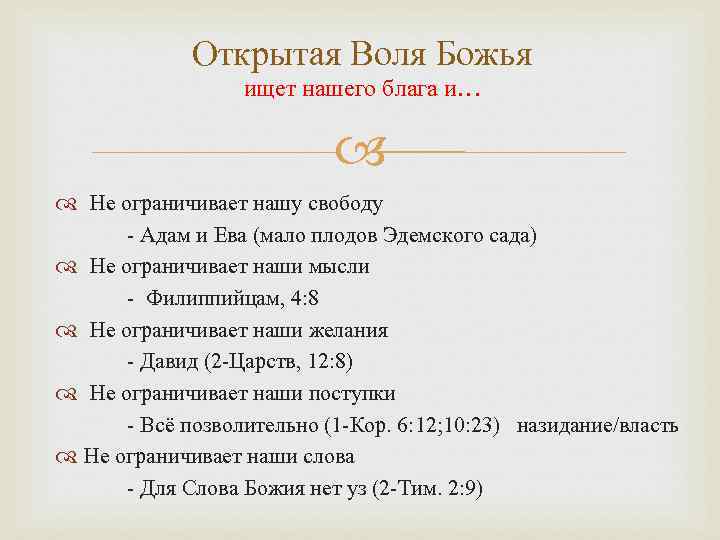 Открытая Воля Божья
ищет нашего блага и…

Не ограничивает нашу свободу
- Адам и Ева (мало плодов Эдемского сада)
Не ограничивает наши мысли
- Филиппийцам, 4:8
Не ограничивает наши желания
- Давид (2-Царств, 12:8)
Не ограничивает наши поступки
- Всё позволительно (1-Кор. 6:12;10:23) назидание/власть
Не ограничивает наши слова
- Для Слова Божия нет уз (2-Тим. 2:9)